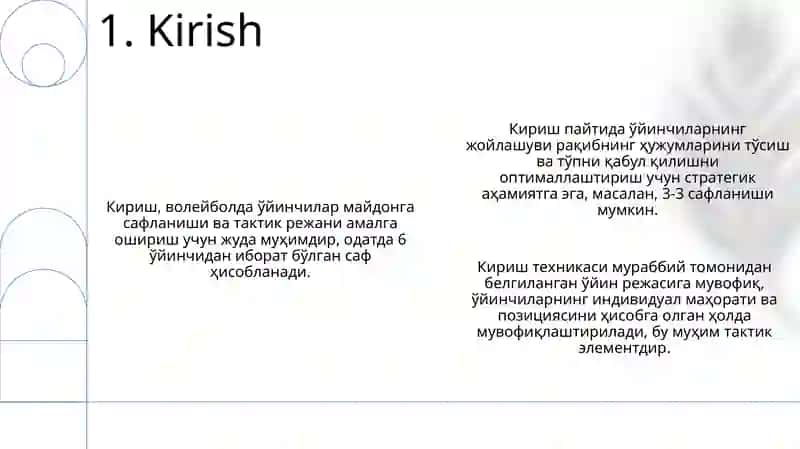 1. Kirish

Кириш, волейболда ўйинчилар майдонга сафланиши ва тактик режани амалга ошириш учун жуда муҳимдир, одатда 6 ўйинчидан иборат бўлган саф ҳисобланади.

Кириш пайтида ўйинчиларнинг жойлашуви рақибнинг ҳужумларини тўсиш ва тўпни қабул қилишни оптималлаштириш учун стратегик аҳамиятга эга, масалан, 3-3 сафланиши мумкин.

Кириш техникаси мураббий томонидан белгиланган ўйин режасига мувофиқ, ўйинчиларнинг индивидуал маҳорати ва позициясини ҳисобга олган ҳолда мувофиқлаштирилади, бу муҳим тактик элементдир.